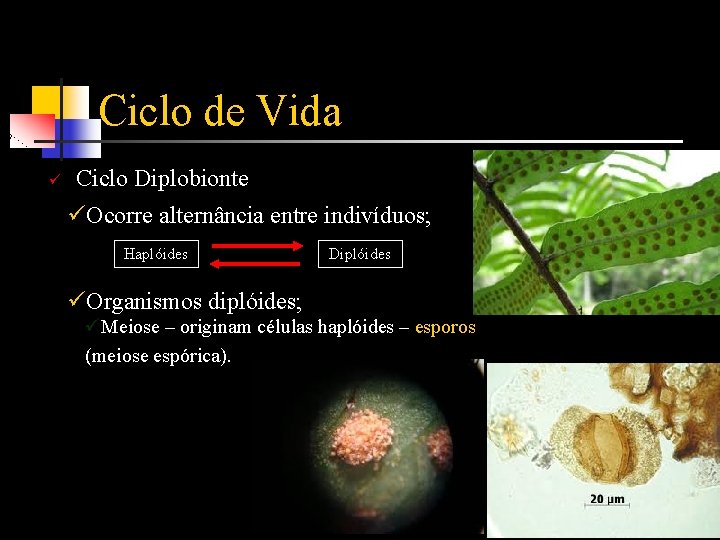 Ciclo de Vida

✓ Ciclo Diplobionte

✓Ocorre alternância entre indivíduos;

Haplóides

Diplóides

✓Organismos diplóides;

✓Meiose – originam células haplóides – esporos (meiose espórica).

20 µm